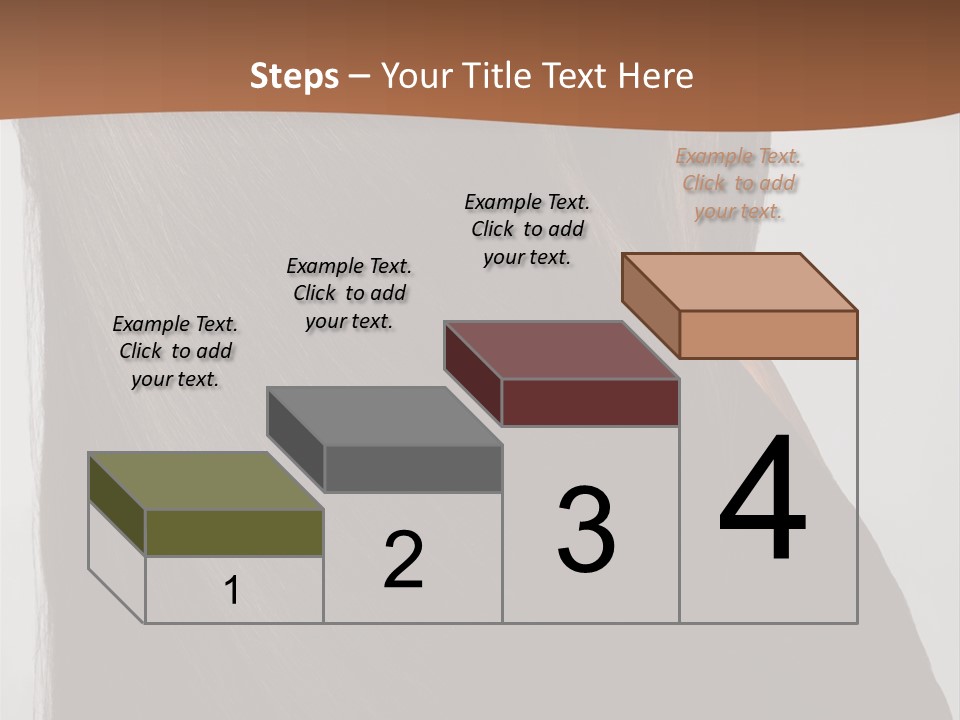 Steps – Your Title Text Here

Example Text. Click to add your text.

Example Text. Click to add your text.

Example Text. Click to add your text.

Example Text. Click to add your text.

1

2

3

4